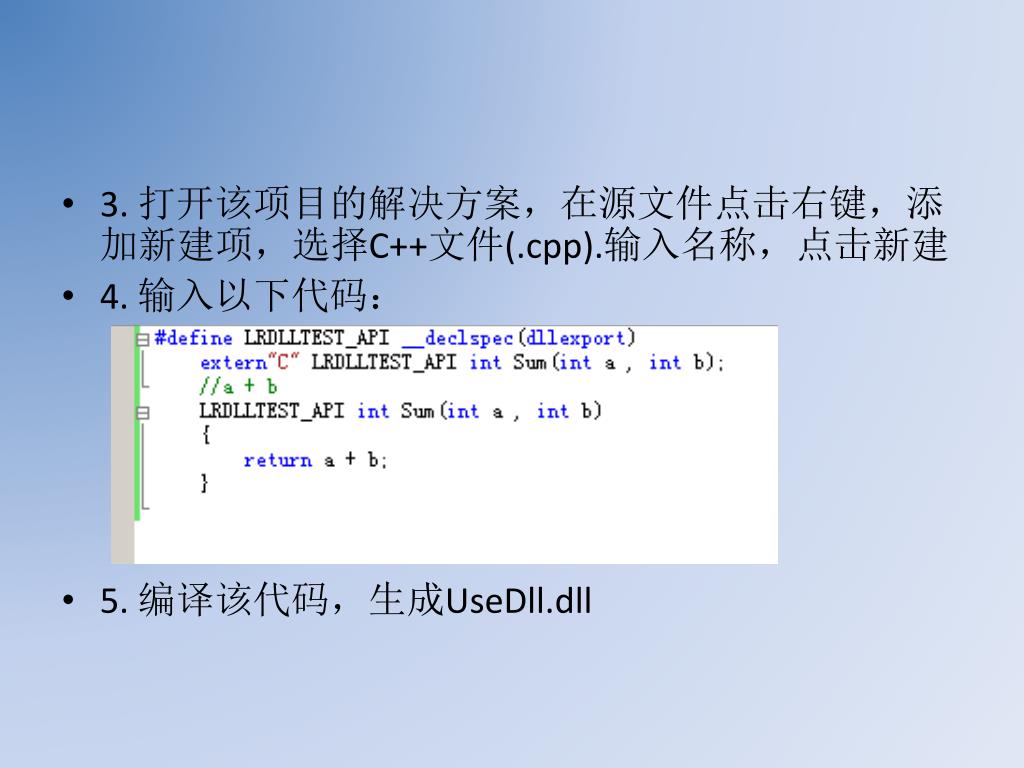 • 3. 打开该项目的解决方案，在源文件点击右键，添加新建项，选择C++文件(.cpp).输入名称，点击新建

• 4. 输入以下代码：

#define LRDLLTEST_API __declspec(dllexport)
extern"C" LRDLLTEST_API int Sum(int a , int b);
//a + b
LRDLLTEST_API int Sum(int a , int b)
{
return a + b;
}

• 5. 编译该代码，生成UseDll.dll